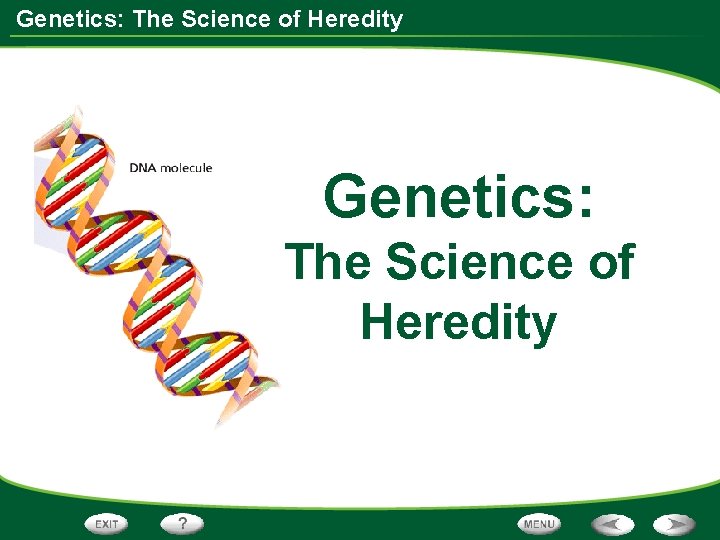 Genetics: The Science of Heredity

DNA molecule

Genetics:
The Science of Heredity

EXIT ? MENU